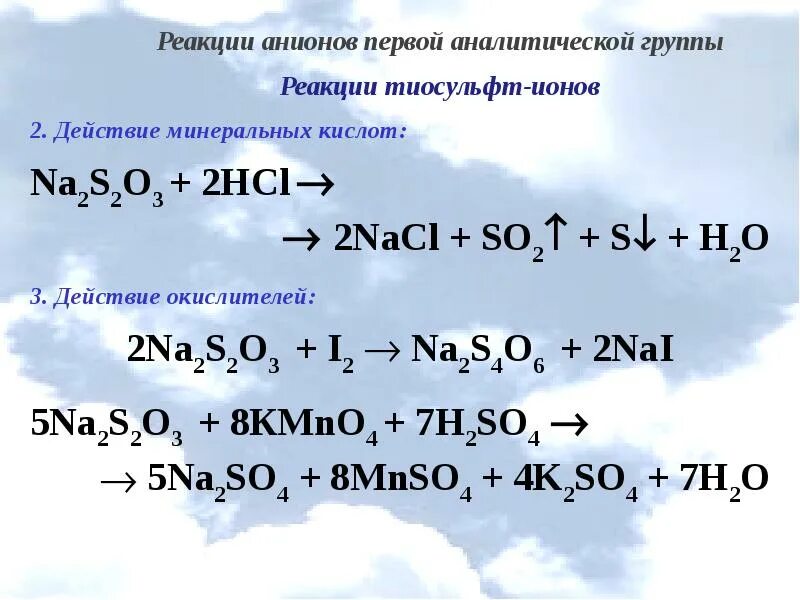 Реакции анионов первой аналитической группы

Реакции тиосульфт-ионов

2. Действие минеральных кислот:

$Na_2S_2O_3 + 2HCl \rightarrow$

$\rightarrow 2NaCl + SO_2\uparrow + S\downarrow + H_2O$

3. Действие окислителей:

$2Na_2S_2O_3 + I_2 \rightarrow Na_2S_4O_6 + 2NaI$

$5Na_2S_2O_3 + 8KMnO_4 + 7H_2SO_4 \rightarrow$

$\rightarrow 5Na_2SO_4 + 8MnSO_4 + 4K_2SO_4 + 7H_2O$